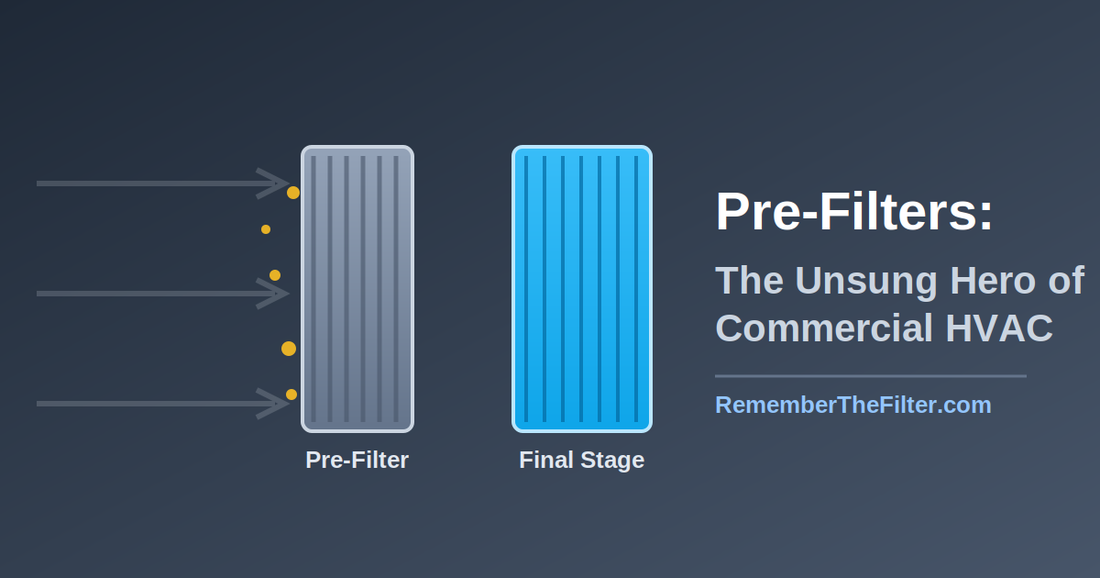 Pre-Filter

Final Stage

Pre-Filters:

The Unsung Hero of Commercial HVAC

RememberTheFilter.com